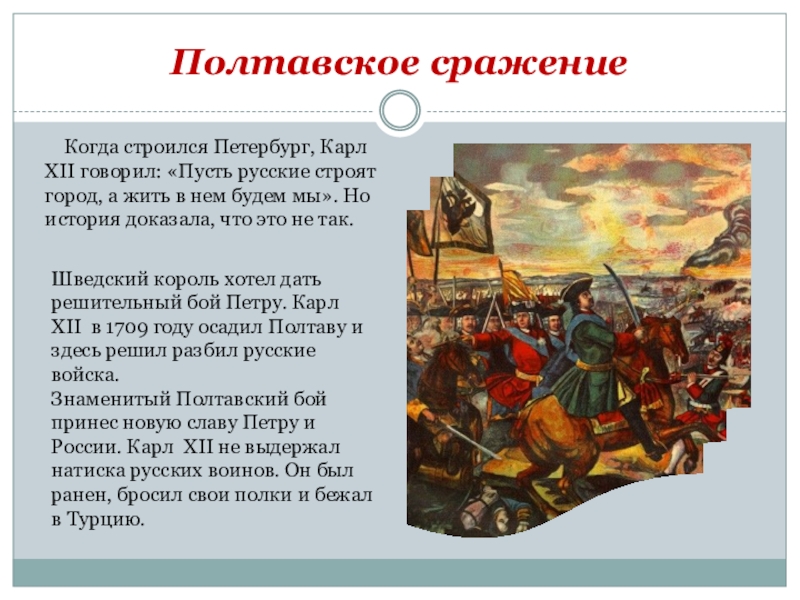 Полтавское сражение

Когда строился Петербург, Карл XII говорил: «Пусть русские строят город, а жить в нем будем мы». Но история доказала, что это не так.

Шведский король хотел дать решительный бой Петру. Карл XII в 1709 году осадил Полтаву и здесь решил разбил русские войска.
Знаменитый Полтавский бой принес новую славу Петру и России. Карл XII не выдержал натиска русских воинов. Он был ранен, бросил свои полки и бежал в Турцию.